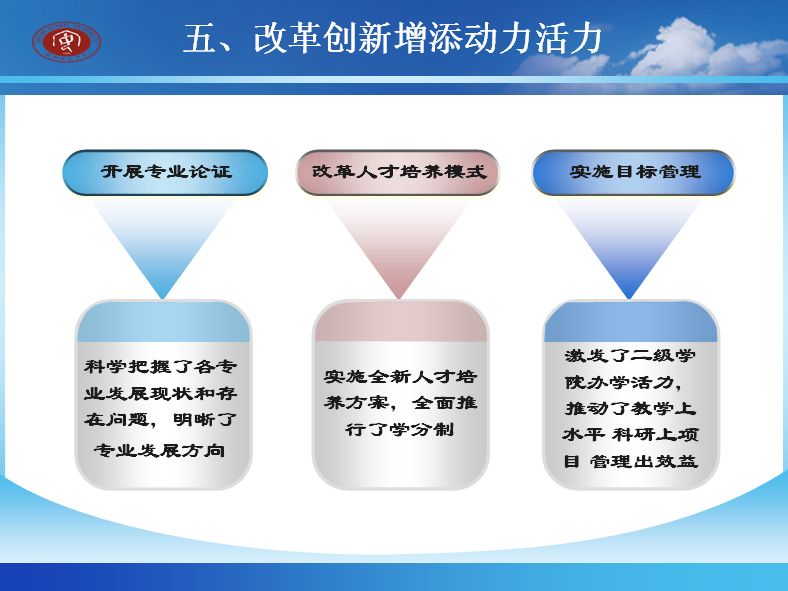 五、改革创新增添动力活力

开展专业论证

改革人才培养模式

实施目标管理

科学把握了各专业发展现状和存在问题，明晰了专业发展方向

实施全新人才培养方案，全面推行了学分制

激发了二级学院办学活力，推动了教学上水平 科研上项目 管理出效益